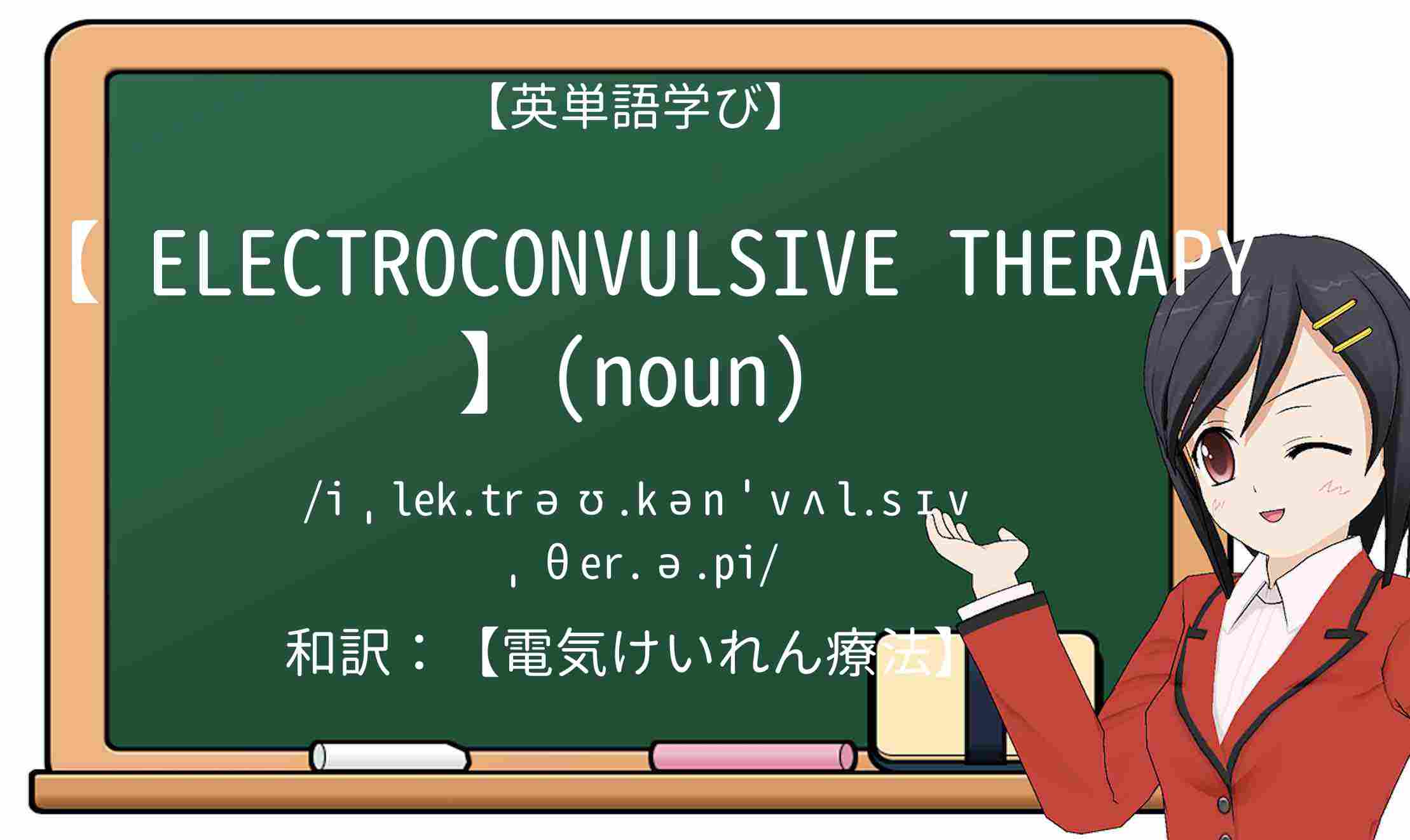 【英単語学び】

【 ELECTROCONVULSIVE THERAPY 】(noun)

/iˌlek.trəʊ.kənˈvʌl.sɪv ˌθer.ə.pi/

和訳：【電気けいれん療法】